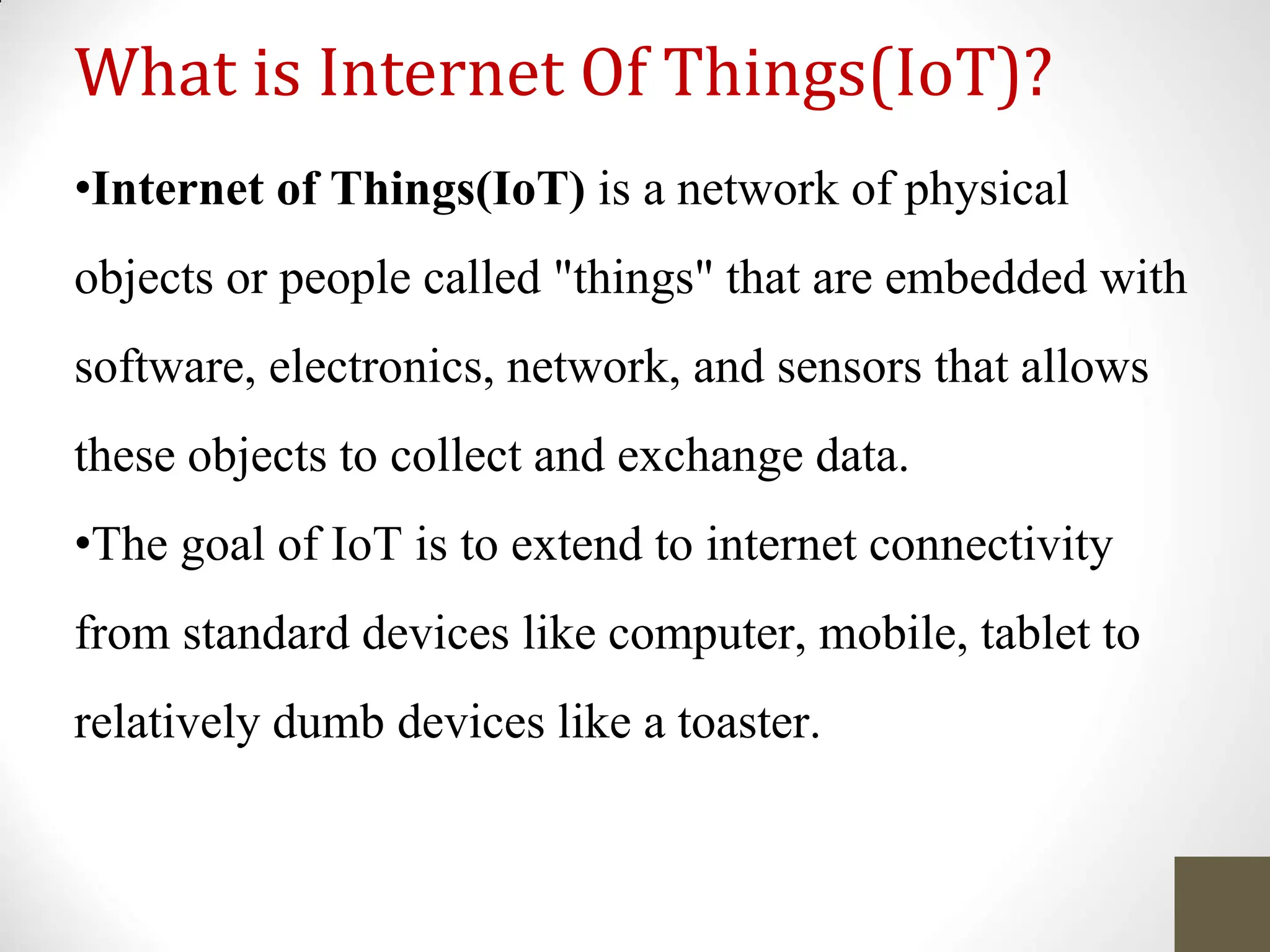 What is Internet Of Things(IoT)?

•Internet of Things(IoT) is a network of physical objects or people called "things" that are embedded with software, electronics, network, and sensors that allows these objects to collect and exchange data.

•The goal of IoT is to extend to internet connectivity from standard devices like computer, mobile, tablet to relatively dumb devices like a toaster.